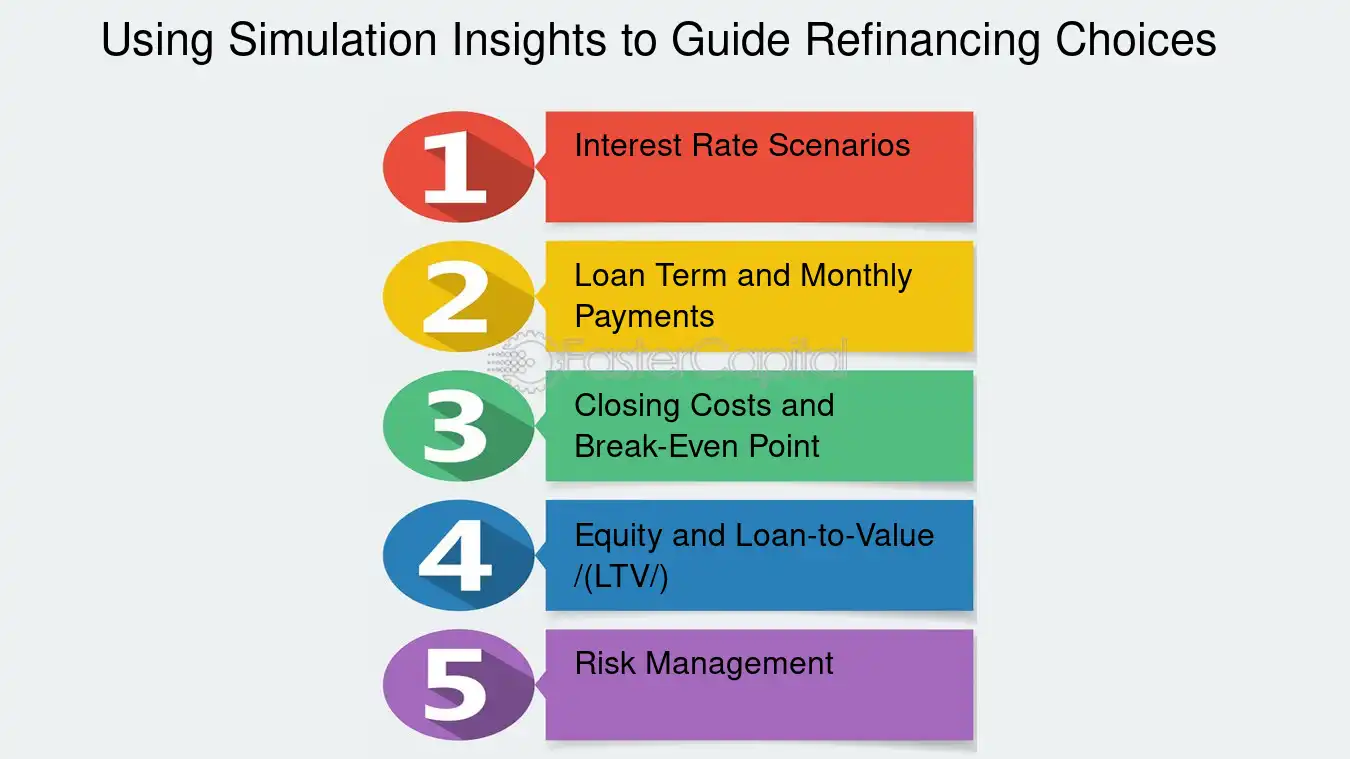 Using Simulation Insights to Guide Refinancing Choices

1
Interest Rate Scenarios

2
Loan Term and Monthly Payments

FasterCapital

3
Closing Costs and Break-Even Point

4
Equity and Loan-to-Value /(LTV/)

5
Risk Management